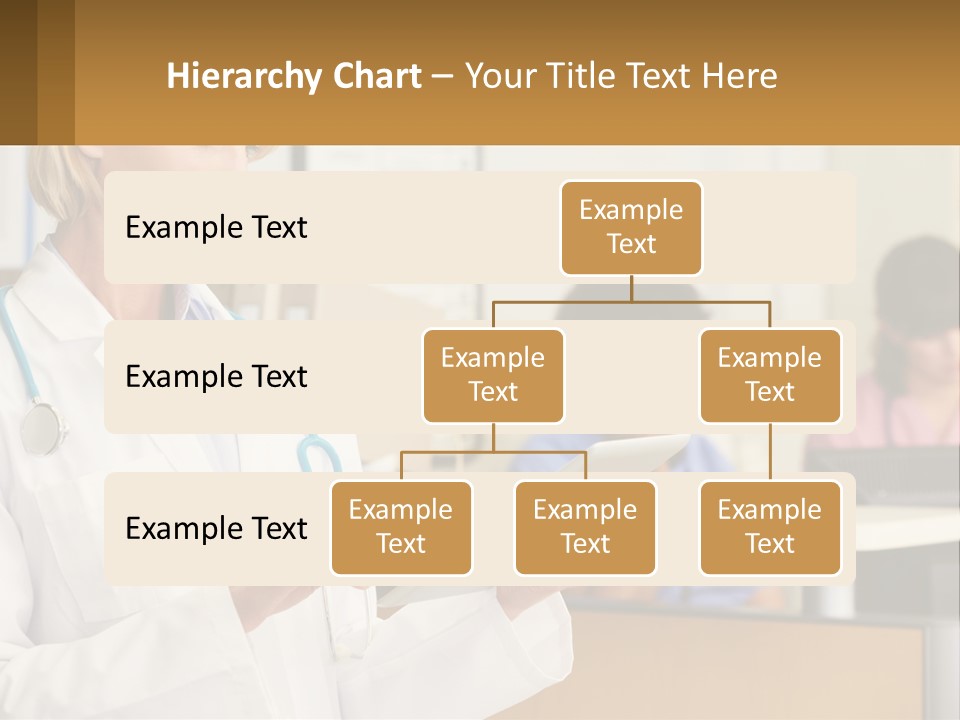 Hierarchy Chart – Your Title Text Here

Example Text

Example Text

Example Text

Example Text

Example Text

Example Text

Example Text

Example Text

Example Text